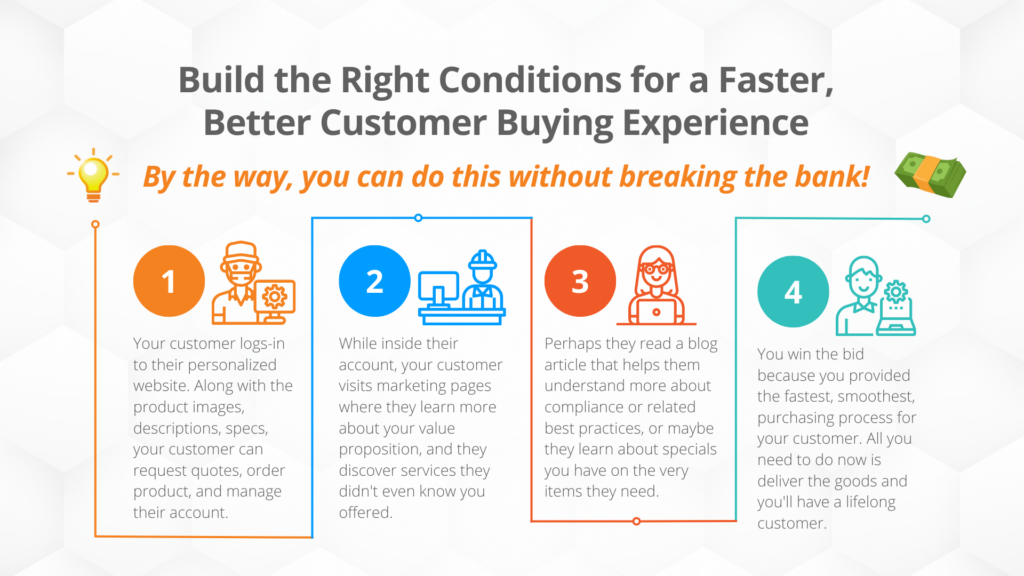 Build the Right Conditions for a Faster, Better Customer Buying Experience

By the way, you can do this without breaking the bank!

1

Your customer logs-in to their personalized website. Along with the product images, descriptions, specs, your customer can request quotes, order product, and manage their account.

2

While inside their account, your customer visits marketing pages where they learn more about your value proposition, and they discover services they didn't even know you offered.

3

Perhaps they read a blog article that helps them understand more about compliance or related best practices, or maybe they learn about specials you have on the very items they need.

4

You win the bid because you provided the fastest, smoothest, purchasing process for your customer. All you need to do now is deliver the goods and you'll have a lifelong customer.